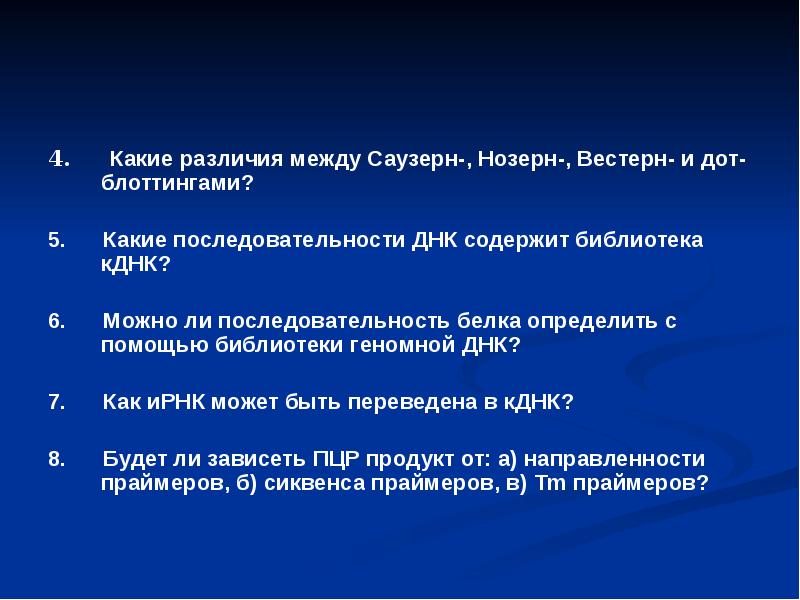 4. Какие различия между Саузерн-, Нозерн-, Вестерн- и дот-блоттингами?

5. Какие последовательности ДНК содержит библиотека кДНК?

6. Можно ли последовательность белка определить с помощью библиотеки геномной ДНК?

7. Как иРНК может быть переведена в кДНК?

8. Будет ли зависеть ПЦР продукт от: а) направленности праймеров, б) сиквенса праймеров, в) Tm праймеров?